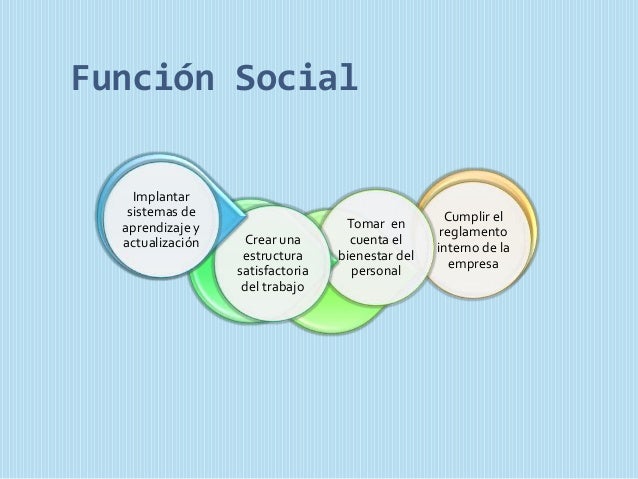 Función Social

Implantar sistemas de aprendizaje y actualización

Crear una estructura satisfactoria del trabajo

Tomar en cuenta el bienestar del personal

Cumplir el reglamento interno de la empresa